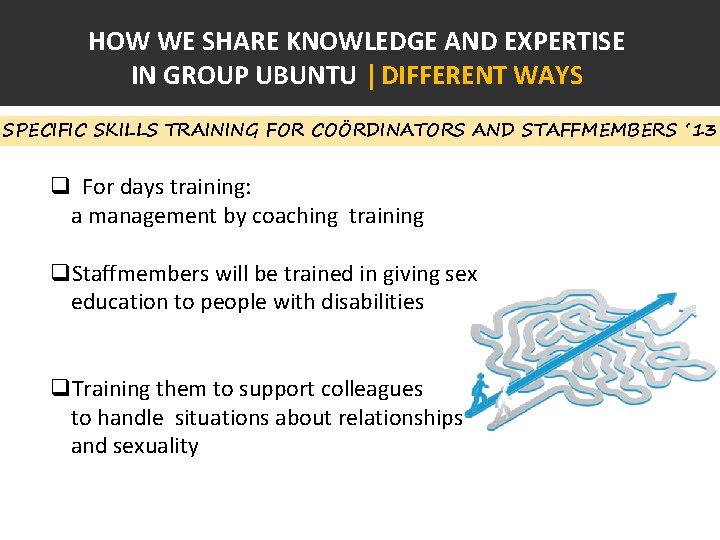 HOW WE SHARE KNOWLEDGE AND EXPERTISE IN GROUP UBUNTU | DIFFERENT WAYS

SPECIFIC SKILLS TRAINING FOR COÖRDINATORS AND STAFFMEMBERS '13

❑ For days training: a management by coaching training

❑ Staffmembers will be trained in giving sex education to people with disabilities

❑ Training them to support colleagues to handle situations about relationships and sexuality